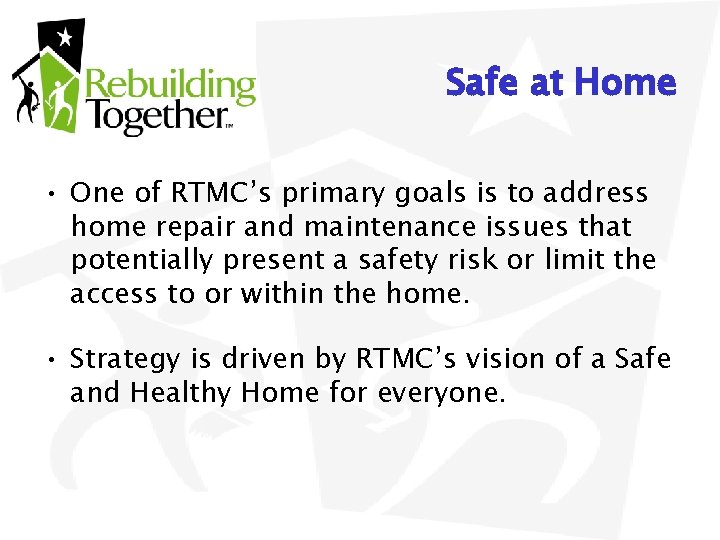 Rebuilding Together™

Safe at Home

• One of RTMC's primary goals is to address home repair and maintenance issues that potentially present a safety risk or limit the access to or within the home.

• Strategy is driven by RTMC's vision of a Safe and Healthy Home for everyone.